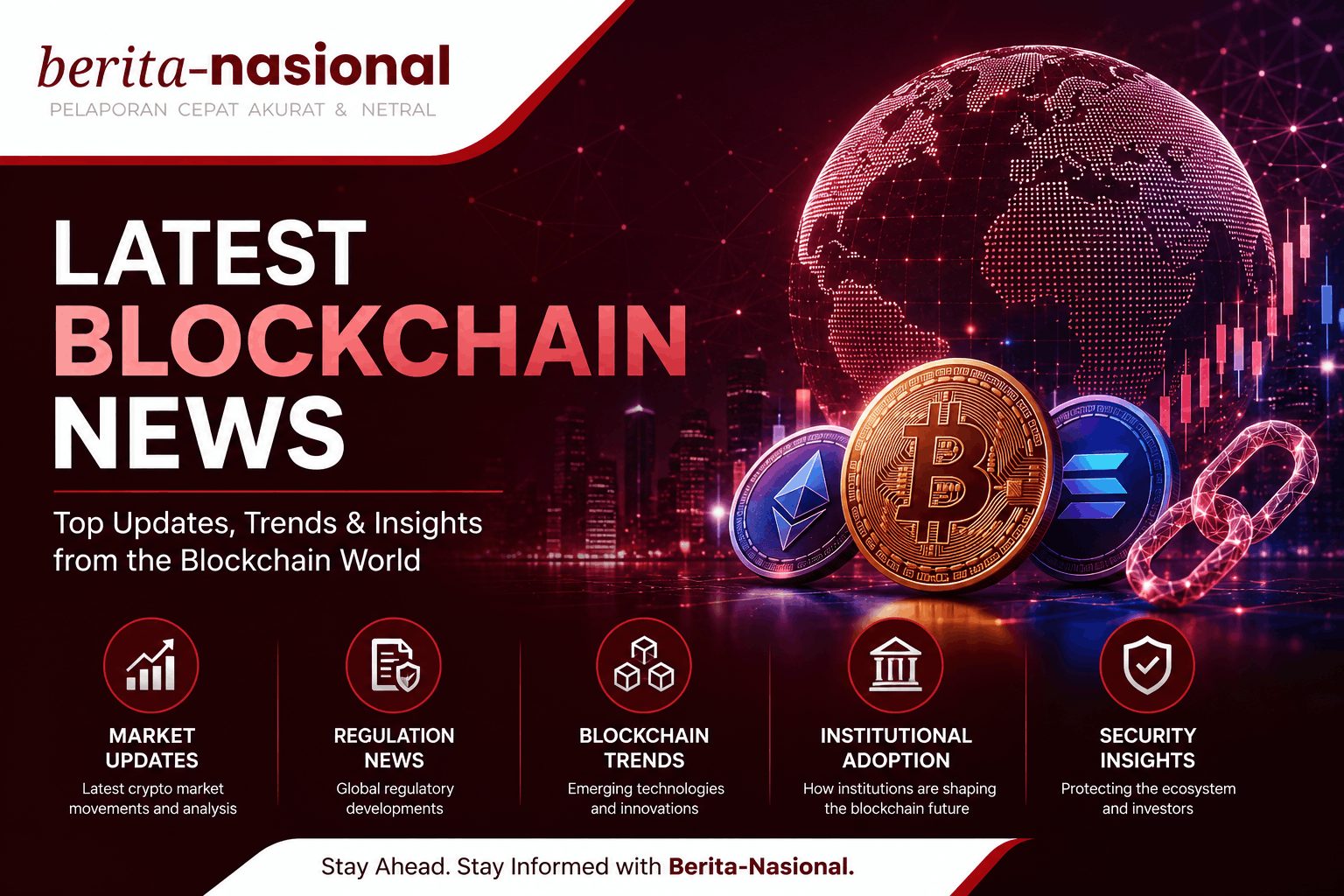 berita-nasional
PELAPORAN CEPAT AKURAT & NETRAL

LATEST BLOCKCHAIN NEWS

Top Updates, Trends & Insights from the Blockchain World

MARKET UPDATES
Latest crypto market movements and analysis

REGULATION NEWS
Global regulatory developments

BLOCKCHAIN TRENDS
Emerging technologies and innovations

INSTITUTIONAL ADOPTION
How institutions are shaping the blockchain future

SECURITY INSIGHTS
Protecting the ecosystem and investors

Stay Ahead. Stay Informed with Berita-Nasional.